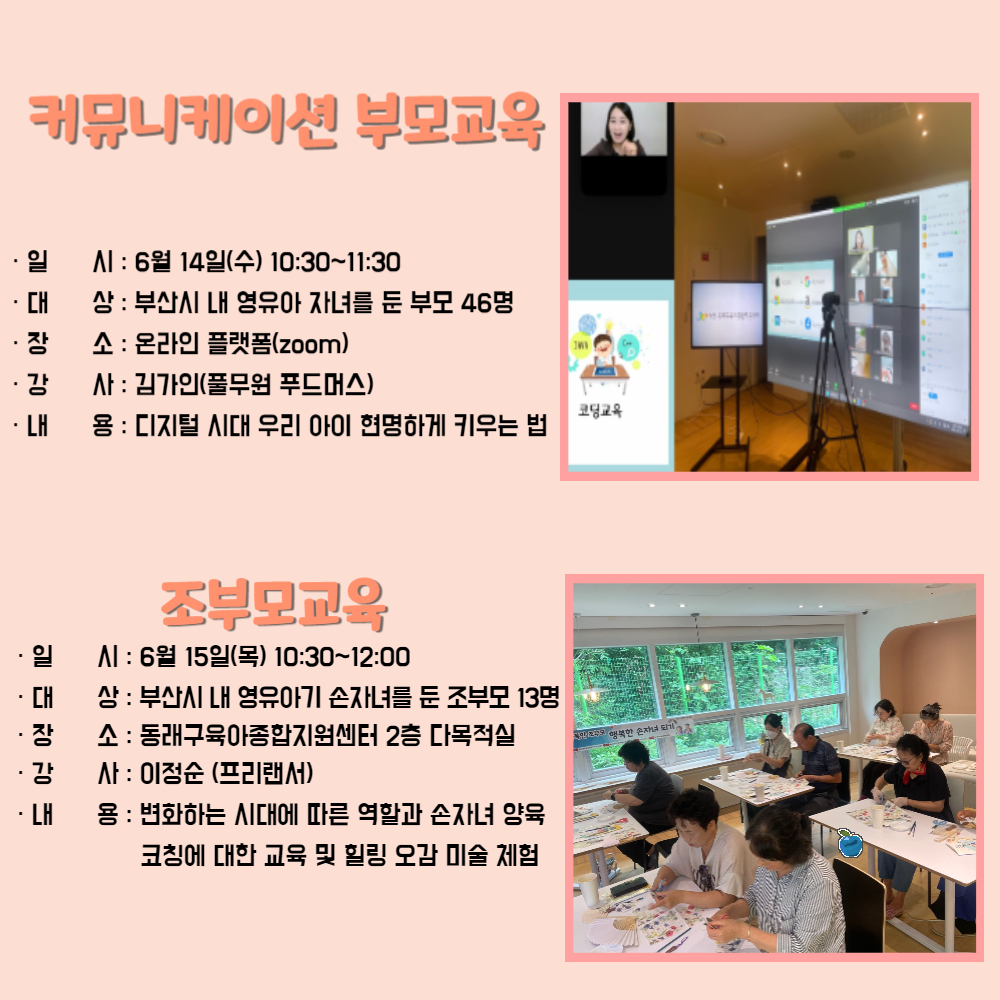 커뮤니케이션 부모교육

· 일 시 : 6월 14일(수) 10:30~11:30
· 대 상 : 부산시 내 영유아 자녀를 둔 부모 46명
· 장 소 : 온라인 플랫폼(zoom)
· 강 사 : 김가인(풀무원 푸드머스)
· 내 용 : 디지털 시대 우리 아이 현명하게 키우는 법

코딩교육

조부모교육

· 일 시 : 6월 15일(목) 10:30~12:00
· 대 상 : 부산시 내 영유아기 손자녀를 둔 조부모 13명
· 장 소 : 동래구육아종합지원센터 2층 다목적실
· 강 사 : 이정순 (프리랜서)
· 내 용 : 변화하는 시대에 따른 역할과 손자녀 양육 코칭에 대한 교육 및 힐링 오감 미술 체험

행복한 손자녀 되기